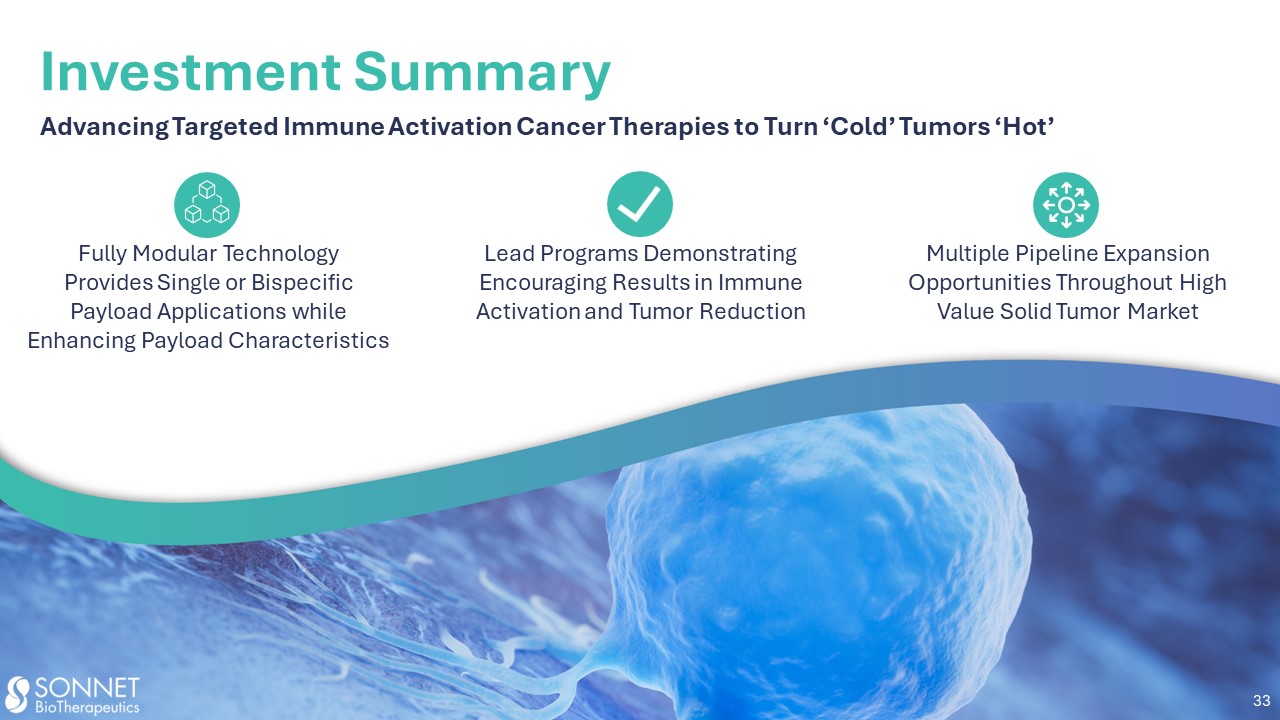 Investment Summary

Advancing Targeted Immune Activation Cancer Therapies to Turn ‘Cold’ Tumors ‘Hot’

Fully Modular Technology Provides Single or Bispecific Payload Applications while Enhancing Payload Characteristics

Lead Programs Demonstrating Encouraging Results in Immune Activation and Tumor Reduction

Multiple Pipeline Expansion Opportunities Throughout High Value Solid Tumor Market

SONNET BioTherapeutics

33